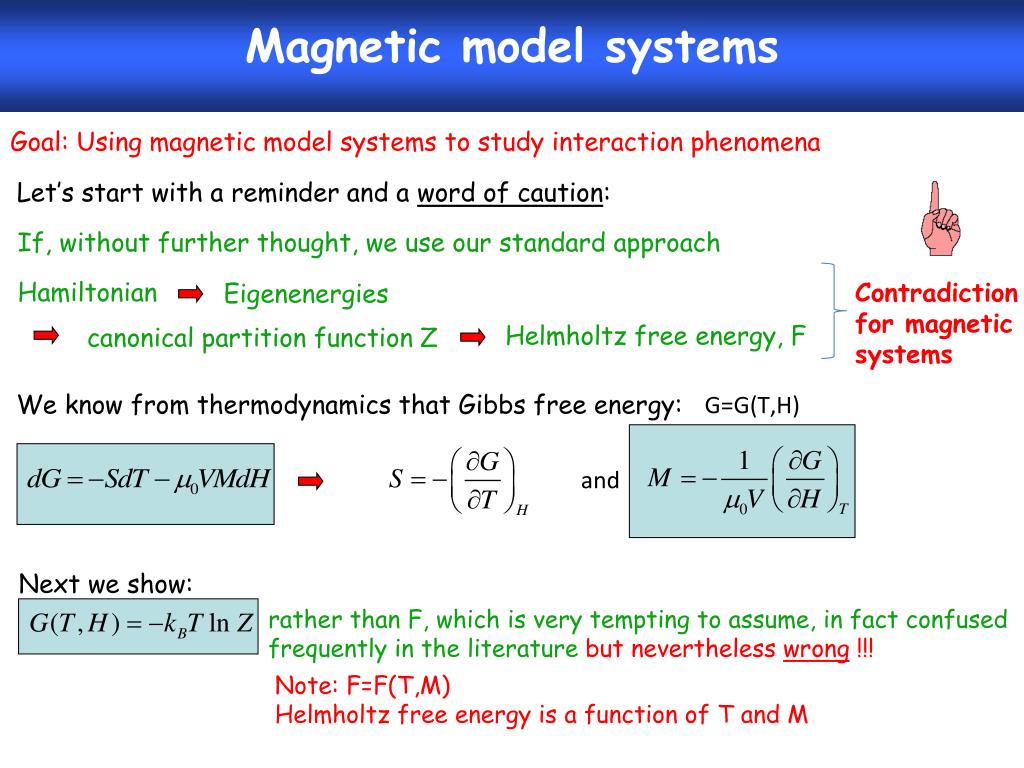 Magnetic model systems

Goal: Using magnetic model systems to study interaction phenomena

Let's start with a reminder and a word of caution:

If, without further thought, we use our standard approach

Hamiltonian Eigenenergies

canonical partition function Z Helmholtz free energy, F

Contradiction for magnetic systems

We know from thermodynamics that Gibbs free energy: G=G(T,H)

$dG = -SdT - \mu_0 VMdH$

$S = -\left(\frac{\partial G}{\partial T}\right)_H$ and $M = -\frac{1}{\mu_0 V}\left(\frac{\partial G}{\partial H}\right)_T$

Next we show:

$G(T,H) = -k_B T \ln Z$ rather than F, which is very tempting to assume, in fact confused frequently in the literature but nevertheless wrong !!!

Note: F=F(T,M)
Helmholtz free energy is a function of T and M